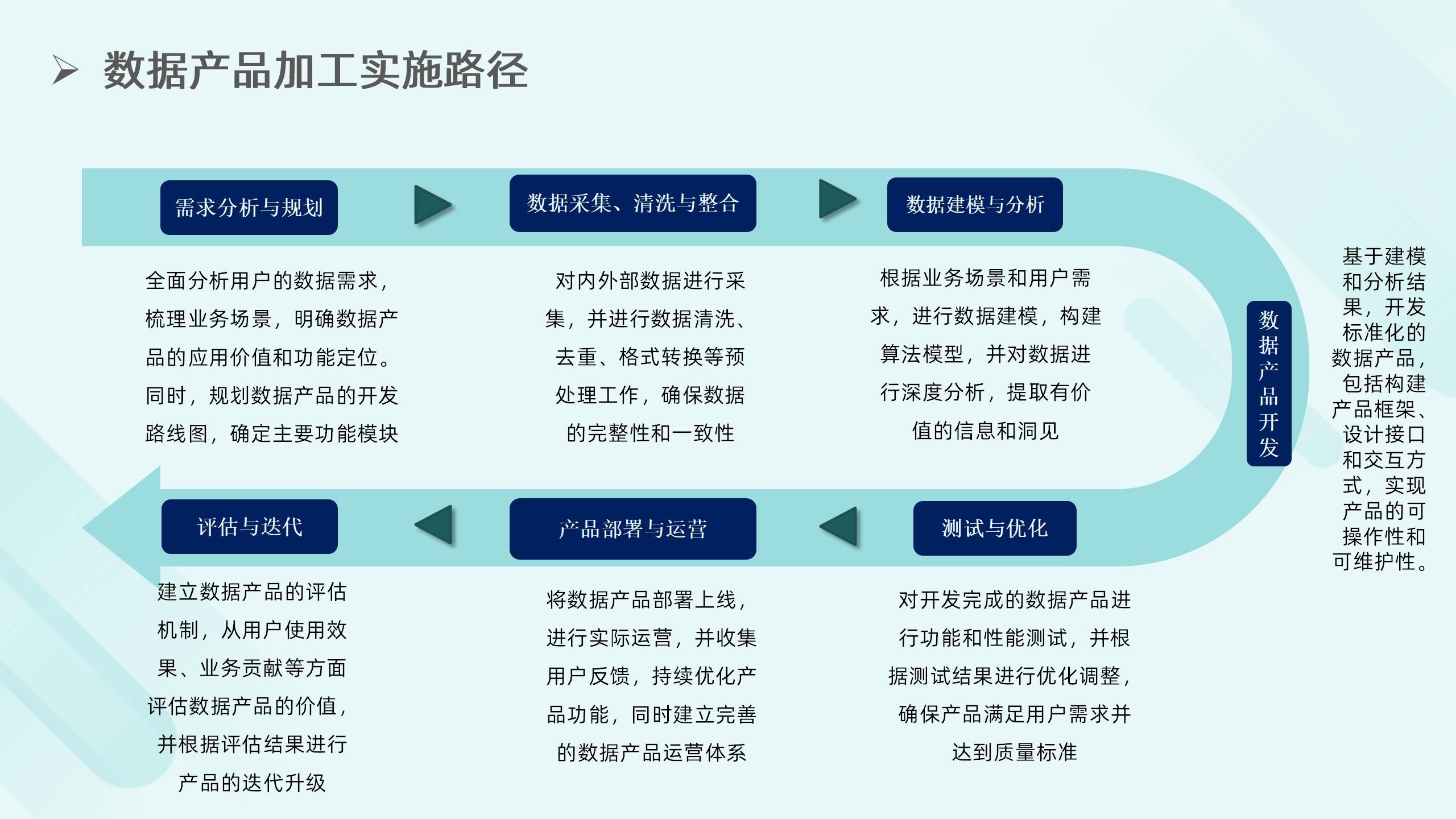 ➢ 数据产品加工实施路径

需求分析与规划

全面分析用户的数据需求，梳理业务场景，明确数据产品的应用价值和功能定位。同时，规划数据产品的开发路线图，确定主要功能模块

数据采集、清洗与整合

对内外部数据进行采集，并进行数据清洗、去重、格式转换等预处理工作，确保数据的完整性和一致性

数据建模与分析

根据业务场景和用户需求，进行数据建模，构建算法模型，并对数据进行深度分析，提取有价值的信息和洞见

数据产品开发

基于建模和分析结果，开发标准化的数据产品，包括构建产品框架、设计接口和交互方式，实现产品的可操作性和可维护性。

测试与优化

对开发完成的数据产品进行功能和性能测试，并根据测试结果进行优化调整，确保产品满足用户需求并达到质量标准

产品部署与运营

将数据产品部署上线，进行实际运营，并收集用户反馈，持续优化产品功能，同时建立完善的数据产品运营体系

评估与迭代

建立数据产品的评估机制，从用户使用效果、业务贡献等方面评估数据产品的价值，并根据评估结果进行产品的迭代升级